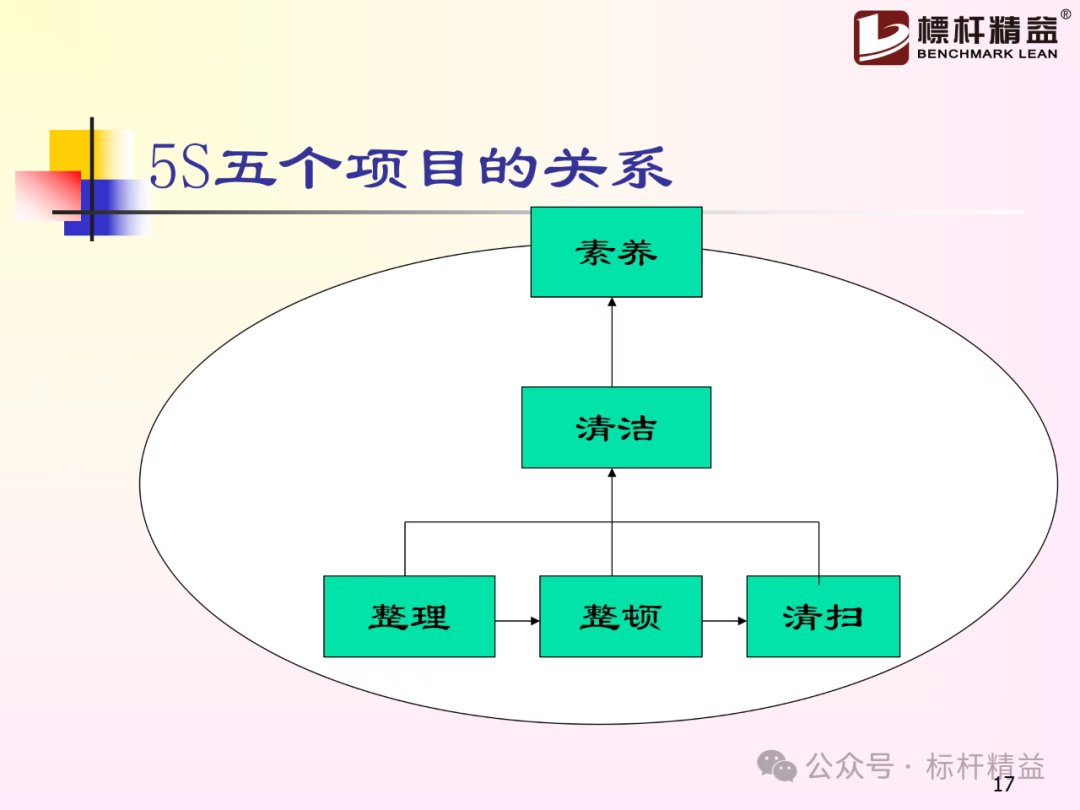 標杆精益®
BENCHMARK LEAN

5S五个项目的关系

素养

清洁

整理

整顿

清扫

公众号 · 标杆精益

17